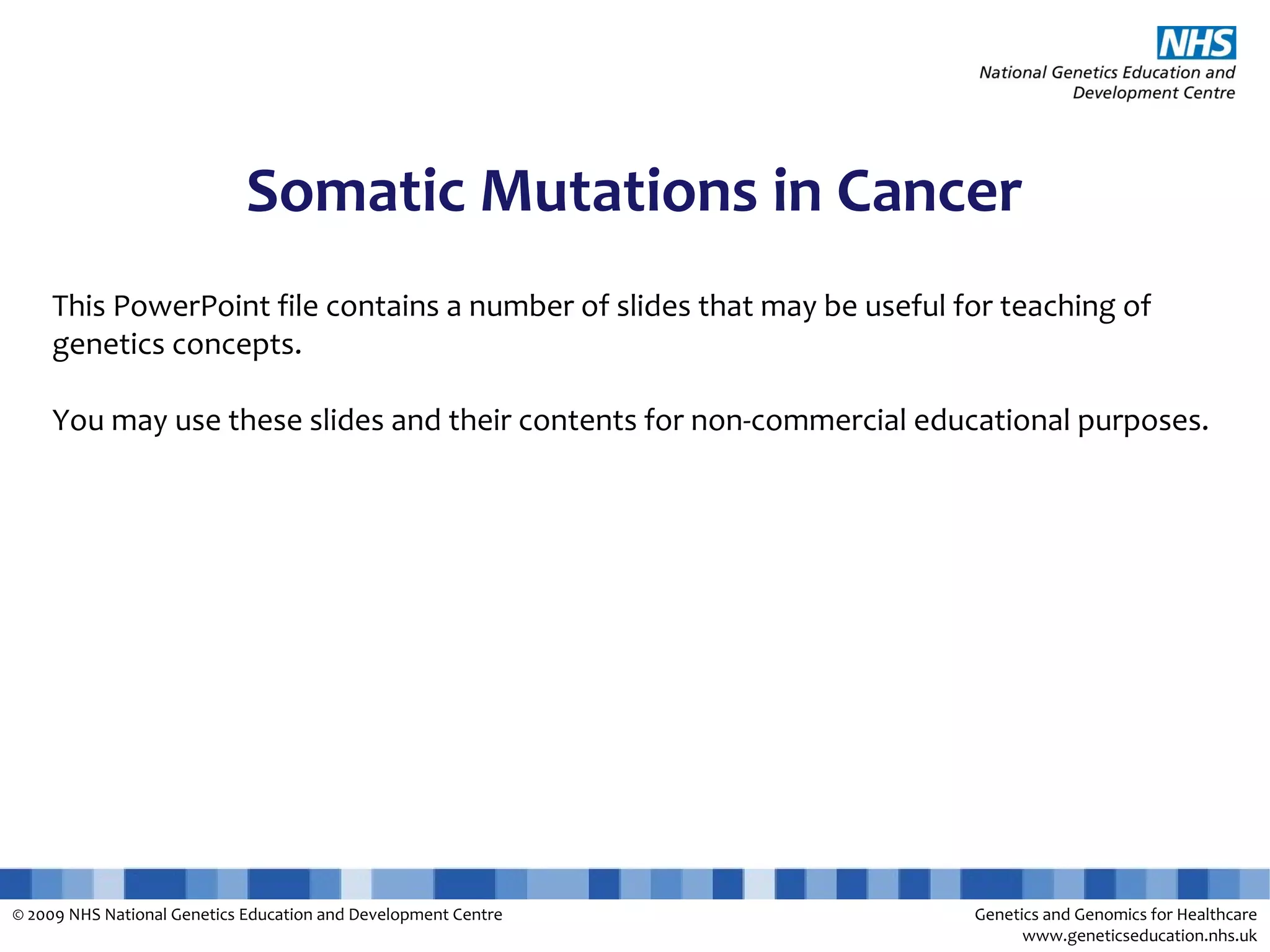 NHS
National Genetics Education and Development Centre

Somatic Mutations in Cancer

This PowerPoint file contains a number of slides that may be useful for teaching of genetics concepts.

You may use these slides and their contents for non-commercial educational purposes.

© 2009 NHS National Genetics Education and Development Centre

Genetics and Genomics for Healthcare
www.geneticseducation.nhs.uk